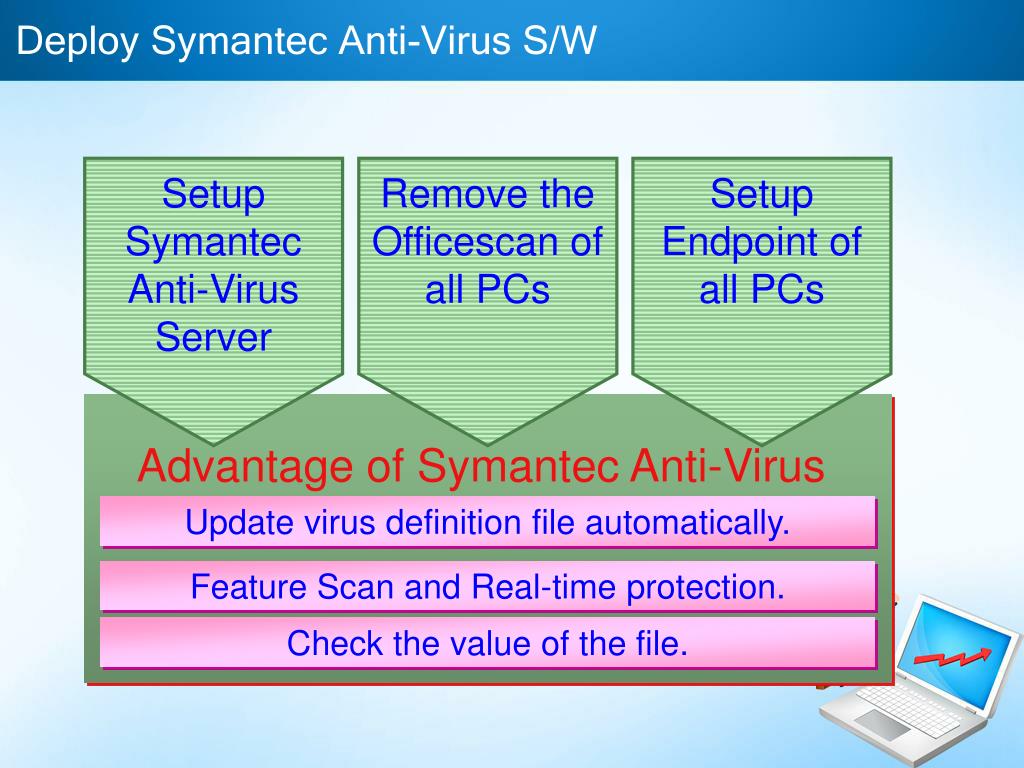 Deploy Symantec Anti-Virus S/W

Setup Symantec Anti-Virus Server

Remove the Officescan of all PCs

Setup Endpoint of all PCs

Advantage of Symantec Anti-Virus

Update virus definition file automatically.

Feature Scan and Real-time protection.

Check the value of the file.